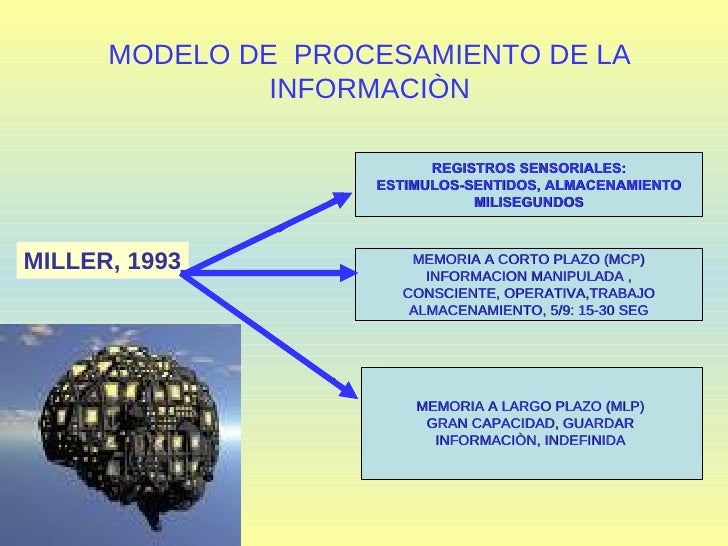 MODELO DE PROCESAMIENTO DE LA INFORMACIÒN

MILLER, 1993

REGISTROS SENSORIALES:
ESTIMULOS-SENTIDOS, ALMACENAMIENTO
MILISEGUNDOS

MEMORIA A CORTO PLAZO (MCP)
INFORMACION MANIPULADA ,
CONSCIENTE, OPERATIVA,TRABAJO
ALMACENAMIENTO, 5/9: 15-30 SEG

MEMORIA A LARGO PLAZO (MLP)
GRAN CAPACIDAD, GUARDAR
INFORMACIÒN, INDEFINIDA